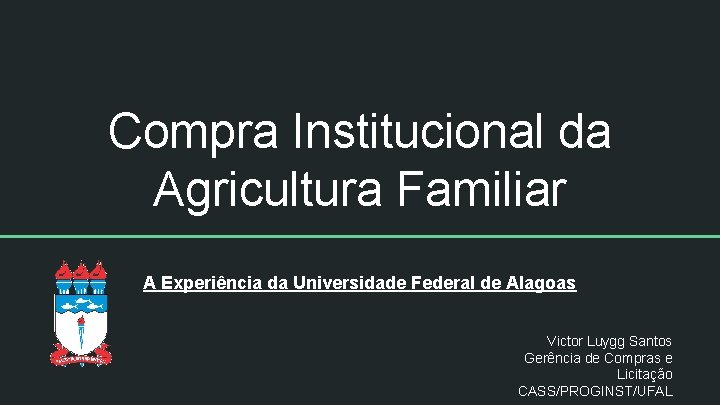 Compra Institucional da Agricultura Familiar

A Experiência da Universidade Federal de Alagoas

Victor Luygg Santos
Gerência de Compras e Licitação
CASS/PROGINST/UFAL